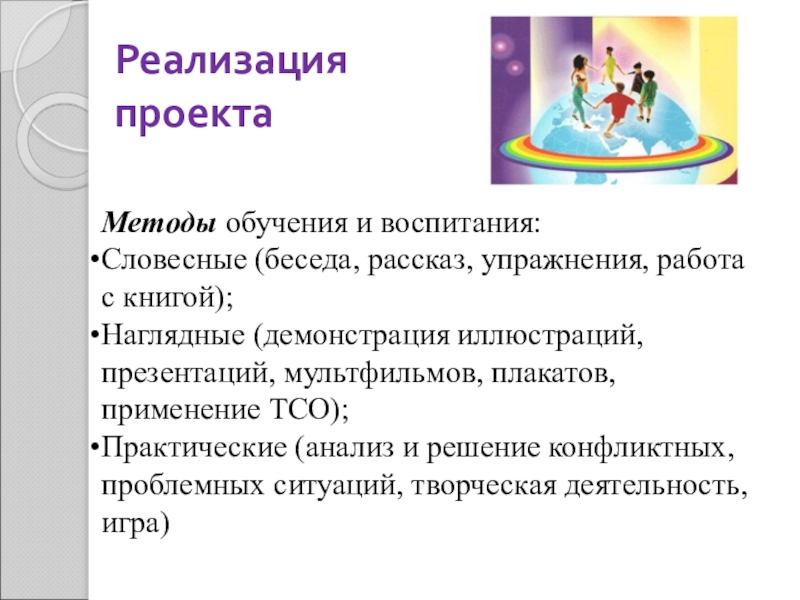 Реализация проекта

Методы обучения и воспитания:
•Словесные (беседа, рассказ, упражнения, работа с книгой);
•Наглядные (демонстрация иллюстраций, презентаций, мультфильмов, плакатов, применение ТСО);
•Практические (анализ и решение конфликтных, проблемных ситуаций, творческая деятельность, игра)